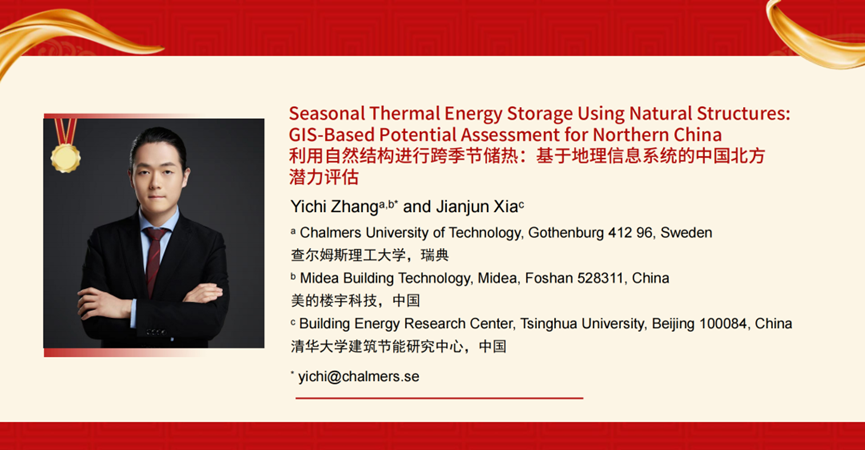 Seasonal Thermal Energy Storage Using Natural Structures: GIS-Based Potential Assessment for Northern China
利用自然结构进行跨季节储热：基于地理信息系统的中国北方潜力评估

Yichi Zhang$^{a,b*}$ and Jianjun Xia$^{c}$

$^{a}$ Chalmers University of Technology, Gothenburg 412 96, Sweden
查尔姆斯理工大学，瑞典

$^{b}$ Midea Building Technology, Midea, Foshan 528311, China
美的楼宇科技，中国

$^{c}$ Building Energy Research Center, Tsinghua University, Beijing 100084, China
清华大学建筑节能研究中心，中国

$^{*}$ yichi@chalmers.se